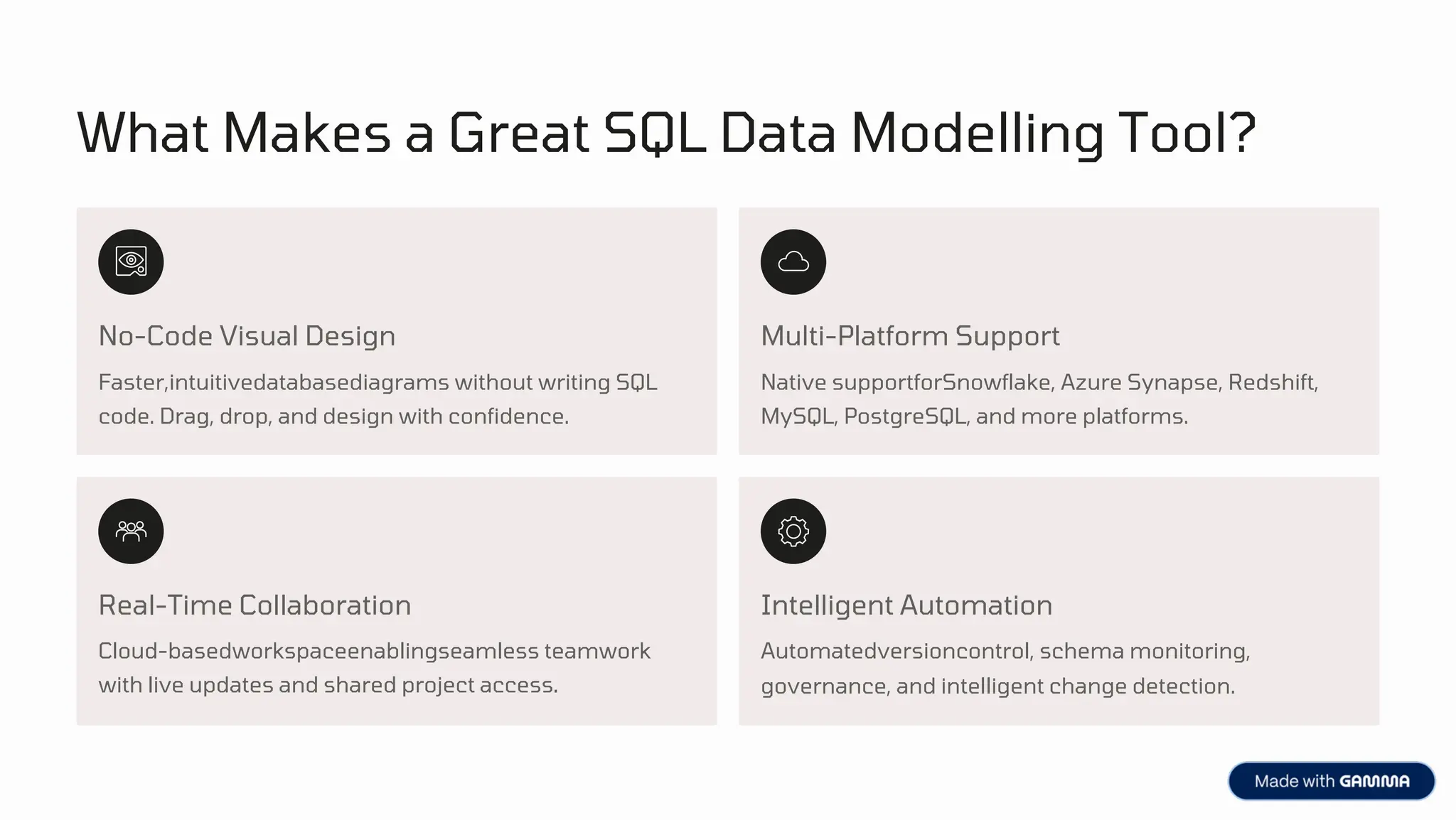 What Makes a Great SQL Data Modelling Tool?

No-Code Visual Design

Faster,intuitivedatabasediagrams without writing SQL code. Drag, drop, and design with confidence.

Multi-Platform Support

Native supportforSnowflake, Azure Synapse, Redshift, MySQL, PostgreSQL, and more platforms.

Real-Time Collaboration

Cloud-basedworkspaceenablingseamless teamwork with live updates and shared project access.

Intelligent Automation

Automatedversioncontrol, schema monitoring, governance, and intelligent change detection.

Made with GAMMA